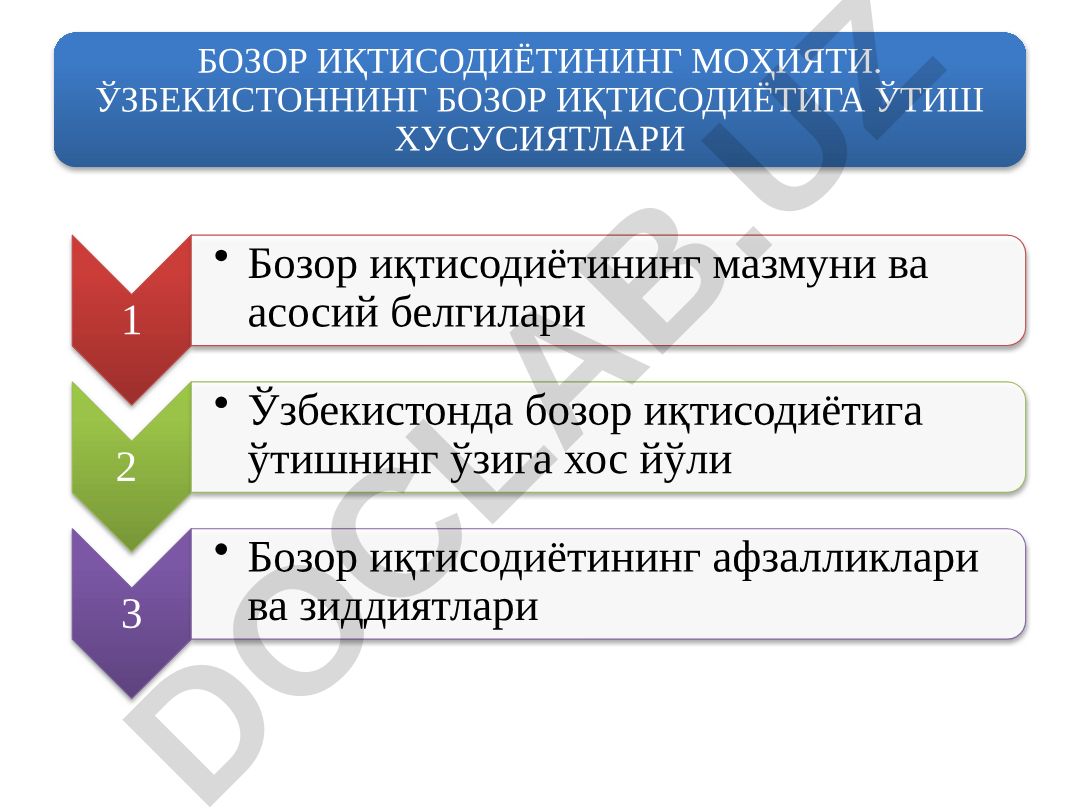 БОЗОР ИҚТИСОДИЁТИНИНГ МОҲИЯТИ. ЎЗБЕКИСТОННИНГ БОЗОР ИҚТИСОДИЁТИГА ЎТИШ ХУСУСИЯТЛАРИ

1
• Бозор иқтисодиётининг мазмуни ва асосий белгилари

2
• Ўзбекистонда бозор иқтисодиётига ўтишнинг ўзига хос йўли

3
• Бозор иқтисодиётининг афзалликлари ва зиддиятлари

DOCLAB.UZ